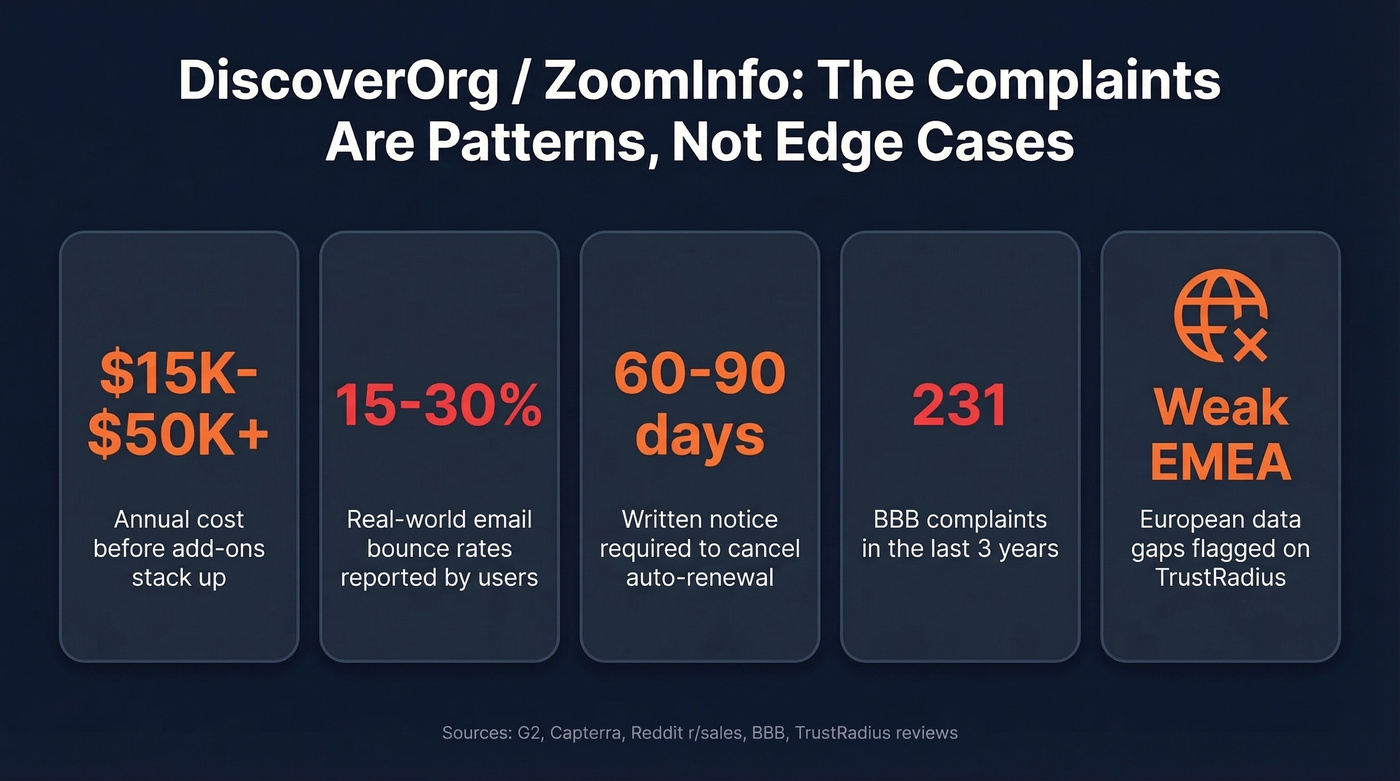 DiscoverOrg / ZoomInfo: The Complaints Are Patterns, Not Edge Cases

\$15K-\$50K+

Annual cost before add-ons stack up

15-30%

Real-world email bounce rates reported by users

60-90 days

Written notice required to cancel auto-renewal

231

BBB complaints in the last 3 years

Weak EMEA

European data gaps flagged on TrustRadius

Sources: G2, Capterra, Reddit r/sales, BBB, TrustRadius reviews